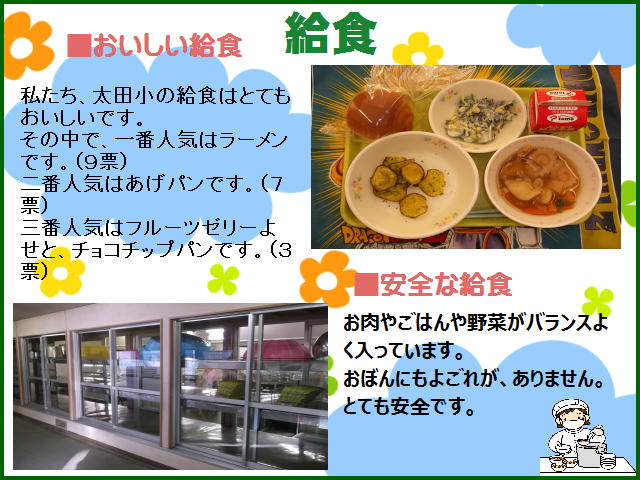 給食

■おいしい給食

私たち、太田小の給食はとてもおいしいです。
その中で、一番人気はラーメンです。（9票）
二番人気はあげパンです。（7票）
三番人気はフルーツゼリーよせと、チョコチップパンです。（3票）

■安全な給食

お肉やごはんや野菜がバランスよく入っています。
おぼんにもよごれが、ありません。
とても安全です。